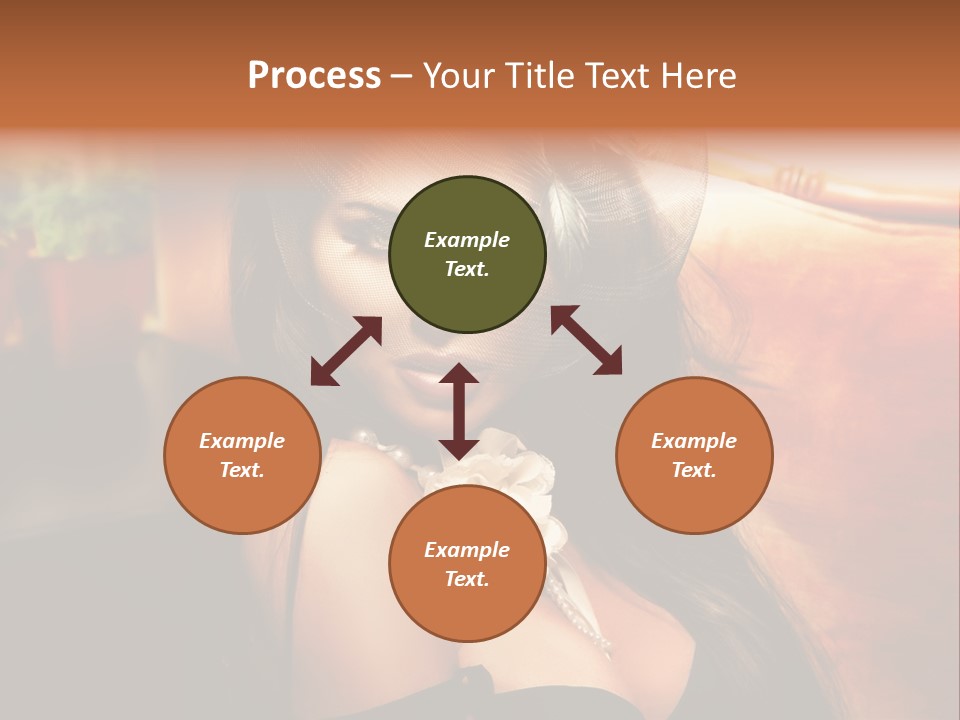 Process – Your Title Text Here

Example Text.

Example Text.

Example Text.

Example Text.